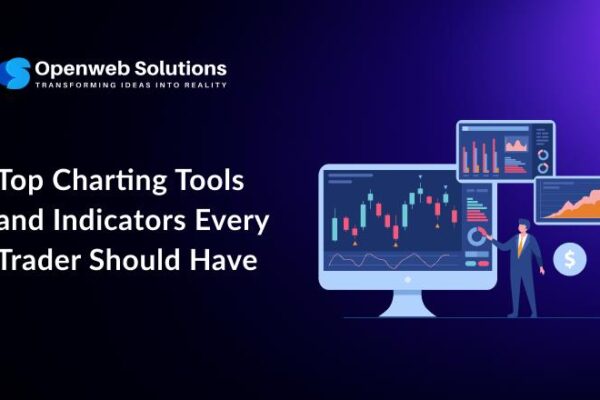 Openweb Solutions
TRANSFORMING IDEAS INTO REALITY

Top Charting Tools and Indicators Every Trader Should Have

$